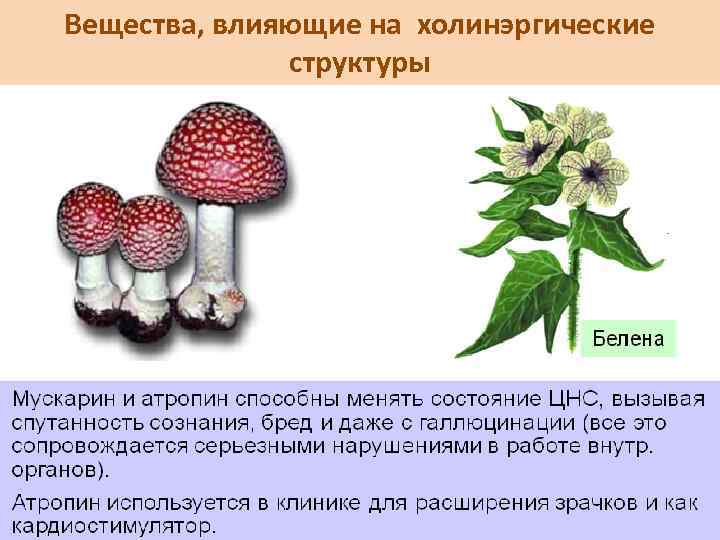 Вещества, влияющие на холинэргические структуры

Белена

Мускарин и атропин способны менять состояние ЦНС, вызывая спутанность сознания, бред и даже с галлюцинации (все это сопровождается серьезными нарушениями в работе внутр. органов).

Атропин используется в клинике для расширения зрачков и как кардиостимулятор.